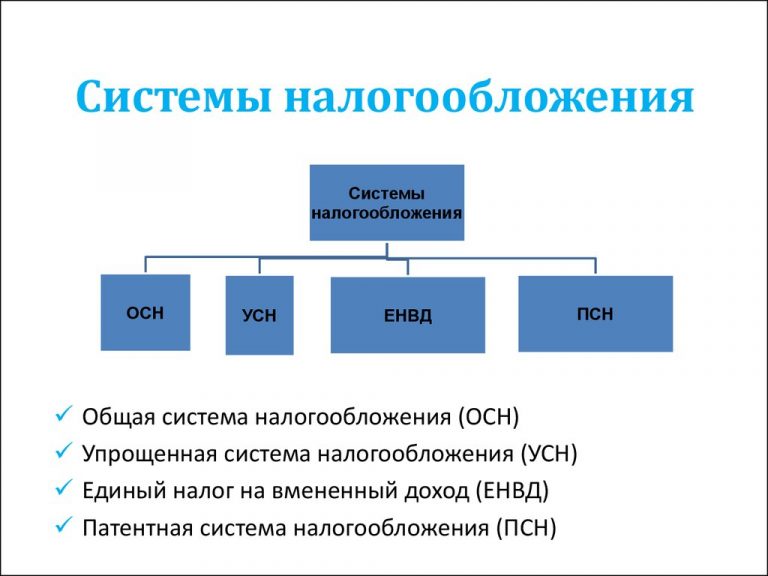 Системы налогообложения

Системы налогообложения

ОСН

УСН

ЕНВД

ПСН

✓ Общая система налогообложения (ОСН)
✓ Упрощенная система налогообложения (УСН)
✓ Единый налог на вмененный доход (ЕНВД)
✓ Патентная система налогообложения (ПСН)